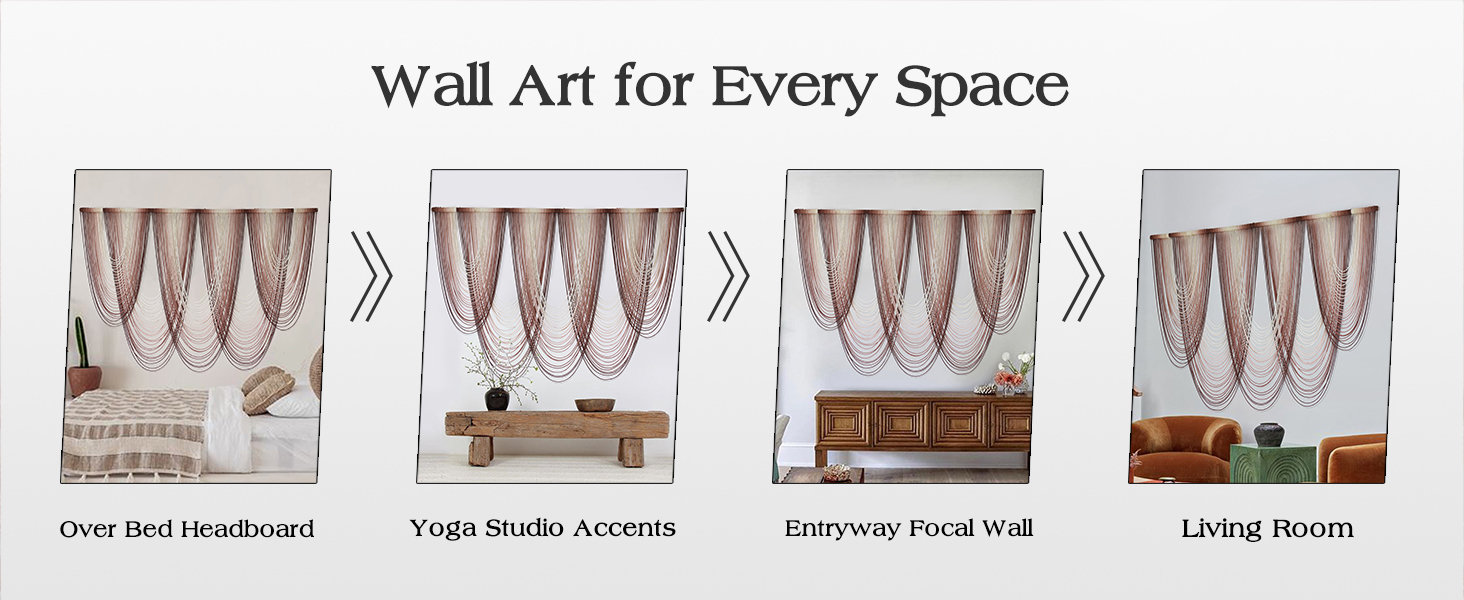 Wall Art for Every Space

Over Bed Headboard

Yoga Studio Accents

Entryway Focal Wall

Living Room